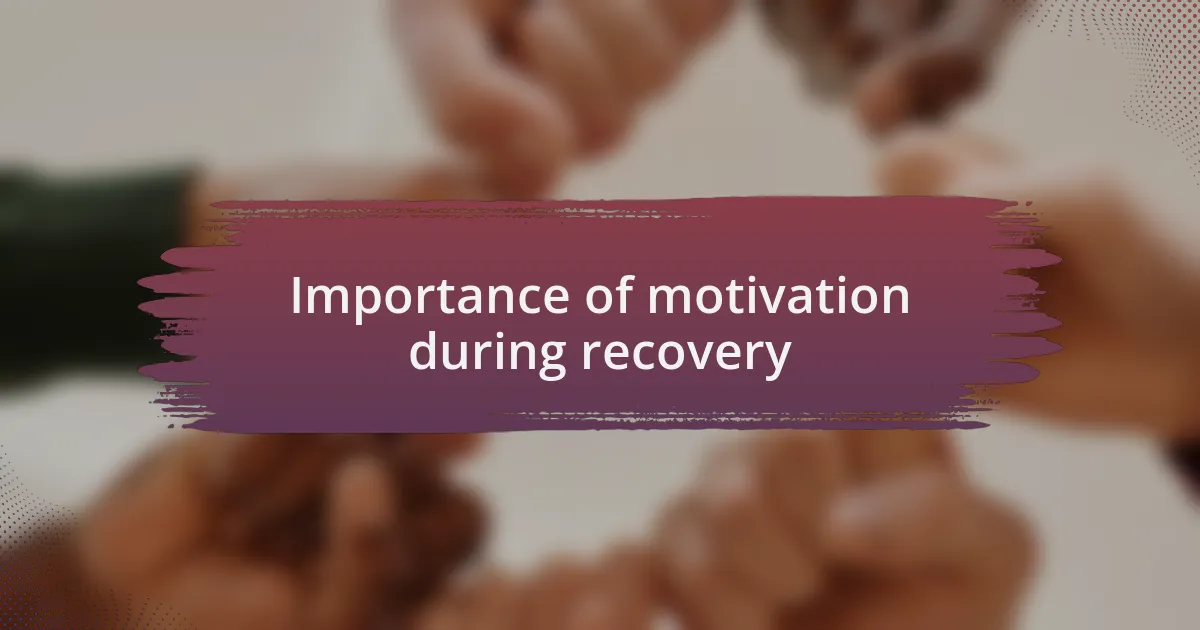 Importance of motivation during recovery